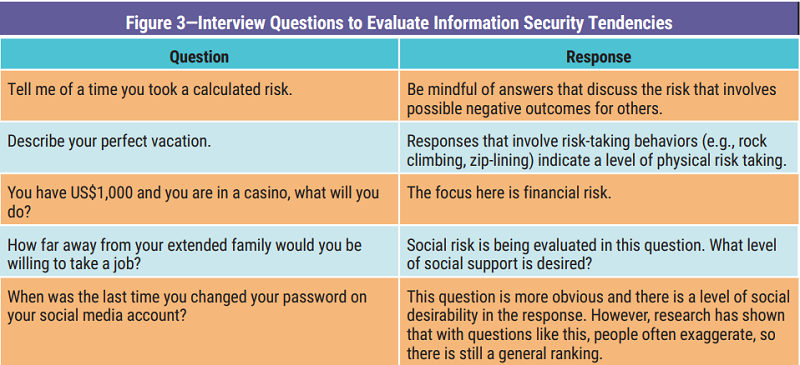 Figure 3—Interview Questions to Evaluate Information Security Tendencies

| Question | Response |
|---|---|
| Tell me of a time you took a calculated risk. | Be mindful of answers that discuss the risk that involves possible negative outcomes for others. |
| Describe your perfect vacation. | Responses that involve risk-taking behaviors (e.g., rock climbing, zip-lining) indicate a level of physical risk taking. |
| You have US$1,000 and you are in a casino, what will you do? | The focus here is financial risk. |
| How far away from your extended family would you be willing to take a job? | Social risk is being evaluated in this question. What level of social support is desired? |
| When was the last time you changed your password on your social media account? | This question is more obvious and there is a level of social desirability in the response. However, research has shown that with questions like this, people often exaggerate, so there is still a general ranking. |